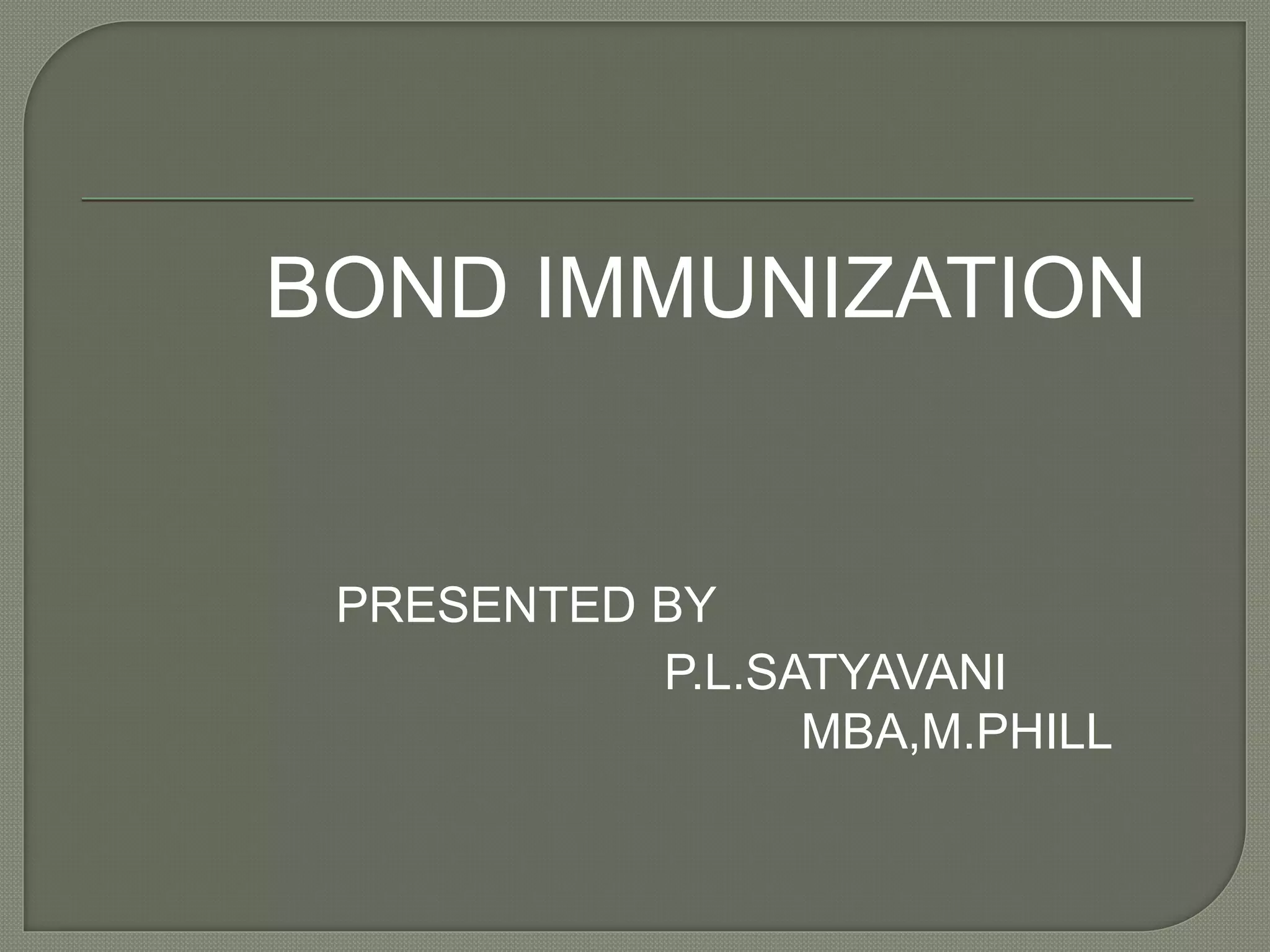 BOND IMMUNIZATION

PRESENTED BY
P.L.SATYAVANI
MBA,M.PHILL